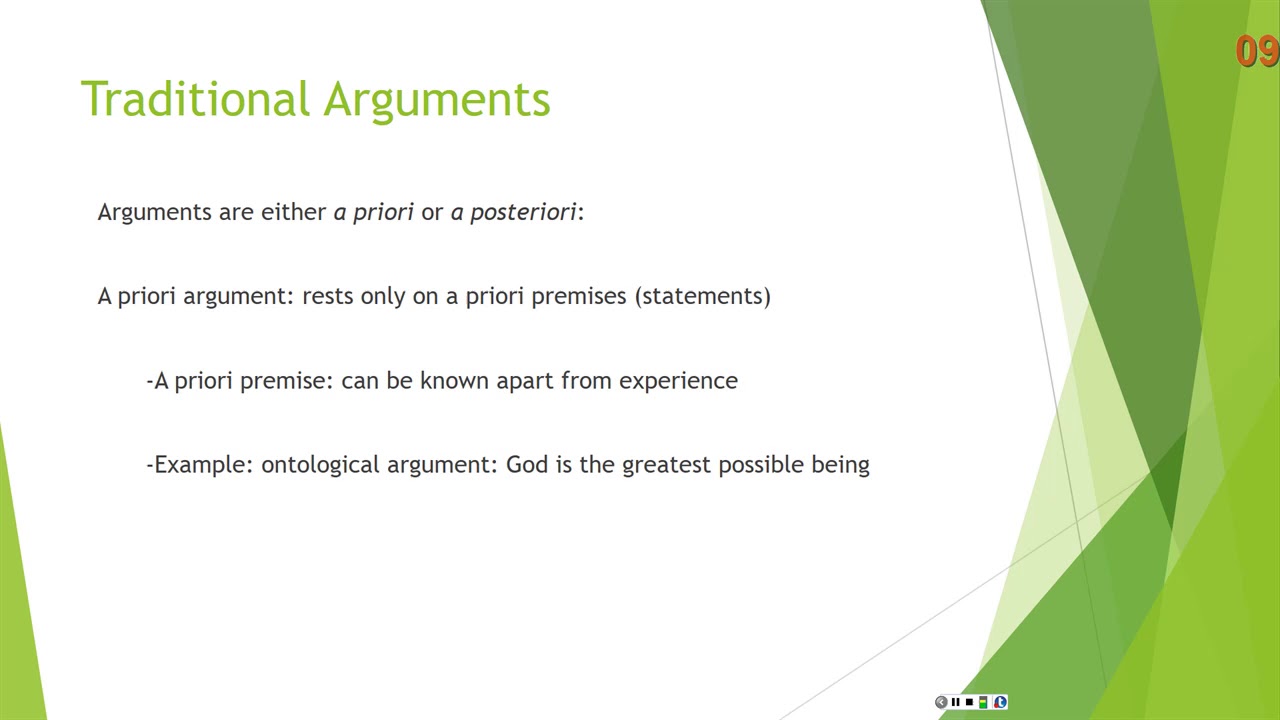 09

Traditional Arguments

Arguments are either a priori or a posteriori:

A priori argument: rests only on a priori premises (statements)

-A priori premise: can be known apart from experience

-Example: ontological argument: God is the greatest possible being